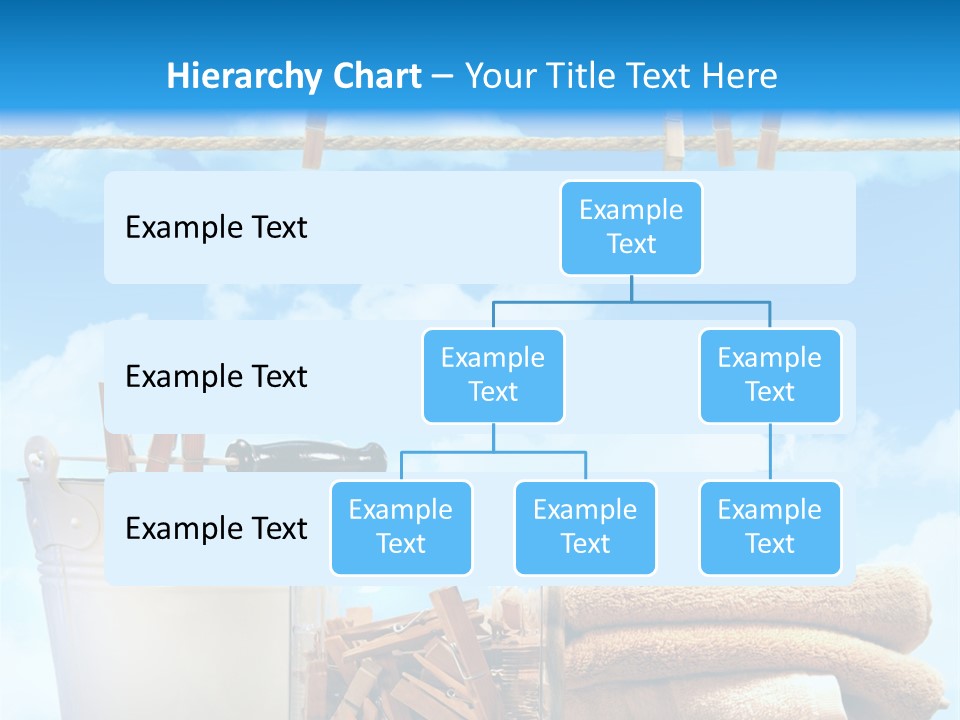 Hierarchy Chart – Your Title Text Here

Example Text

Example Text

Example Text

Example Text

Example Text

Example Text

Example Text

Example Text

Example Text